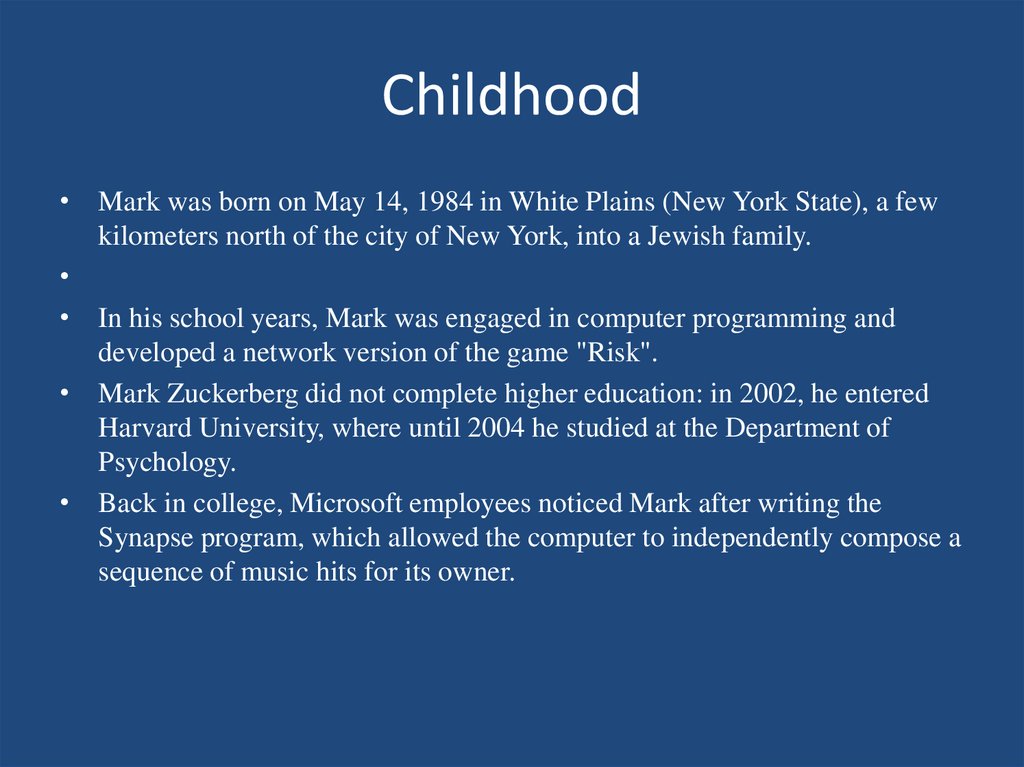 Childhood

• Mark was born on May 14, 1984 in White Plains (New York State), a few kilometers north of the city of New York, into a Jewish family.
•
• In his school years, Mark was engaged in computer programming and developed a network version of the game "Risk".
• Mark Zuckerberg did not complete higher education: in 2002, he entered Harvard University, where until 2004 he studied at the Department of Psychology.
• Back in college, Microsoft employees noticed Mark after writing the Synapse program, which allowed the computer to independently compose a sequence of music hits for its owner.